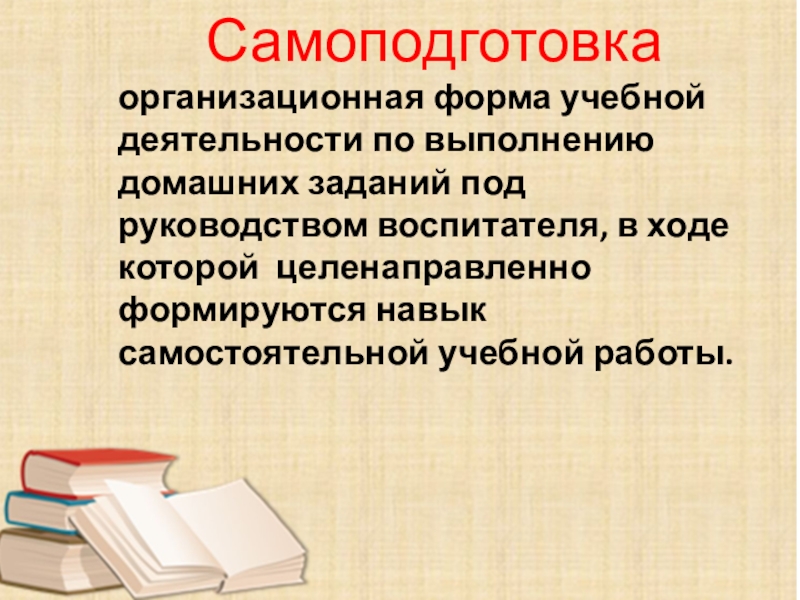 Самоподготовка

организационная форма учебной деятельности по выполнению домашних заданий под руководством воспитателя, в ходе которой целенаправленно формируются навык самостоятельной учебной работы.